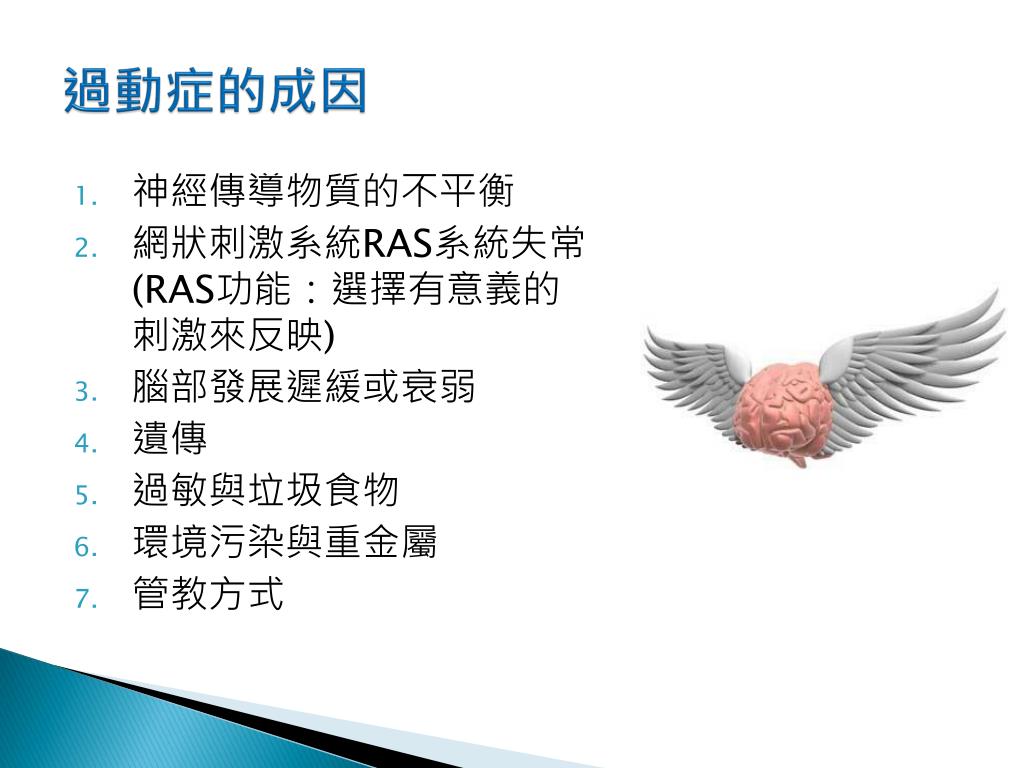 過動症的成因

1. 神經傳導物質的不平衡
2. 網狀刺激系統RAS系統失常 (RAS功能：選擇有意義的刺激來反映)
3. 腦部發展遲緩或衰弱
4. 遺傳
5. 過敏與垃圾食物
6. 環境污染與重金屬
7. 管教方式